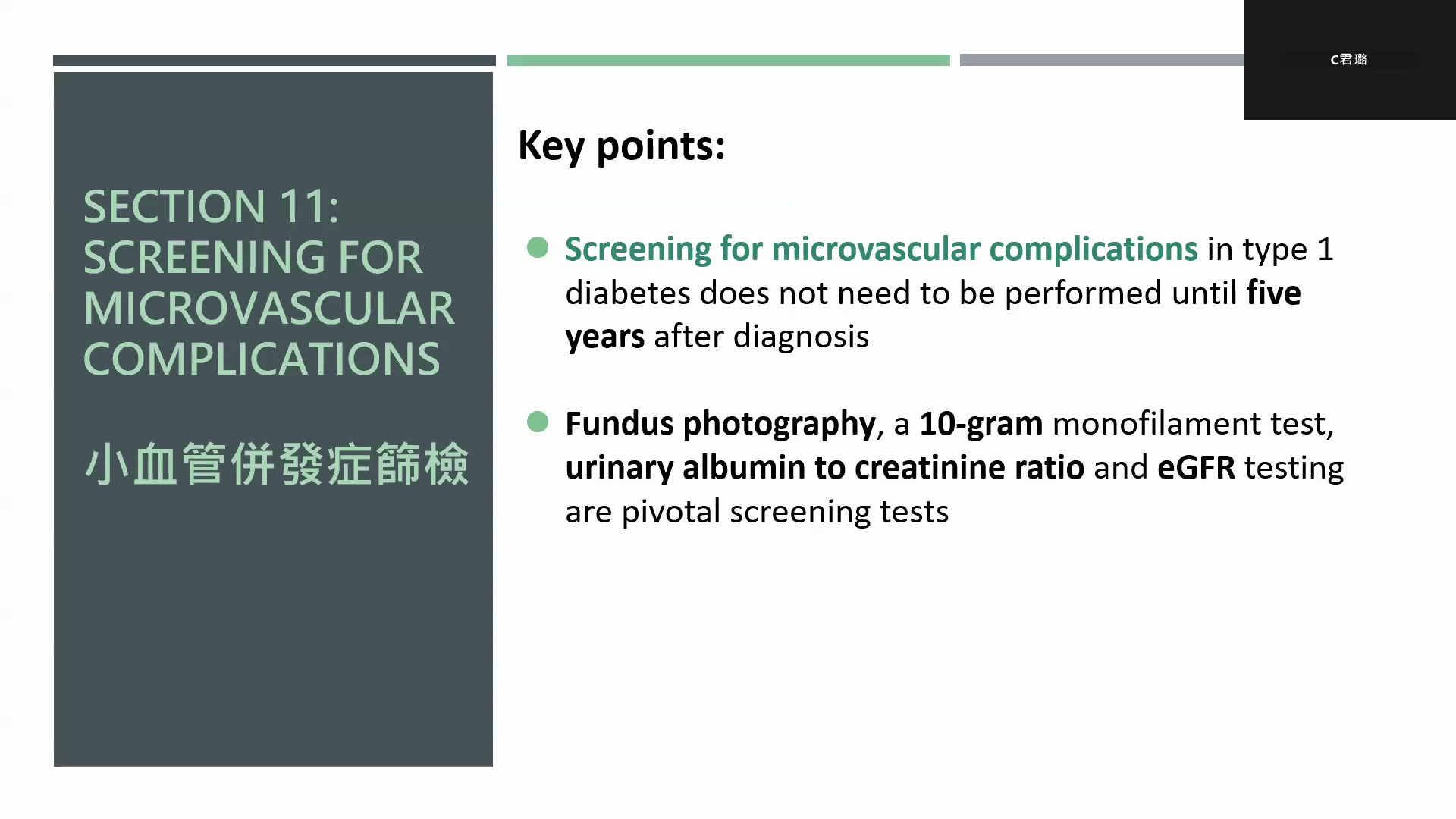 C君璐

SECTION 11: SCREENING FOR MICROVASCULAR COMPLICATIONS

小血管併發症篩檢

Key points:

Screening for microvascular complications in type 1 diabetes does not need to be performed until five years after diagnosis

Fundus photography, a 10-gram monofilament test, urinary albumin to creatinine ratio and eGFR testing are pivotal screening tests